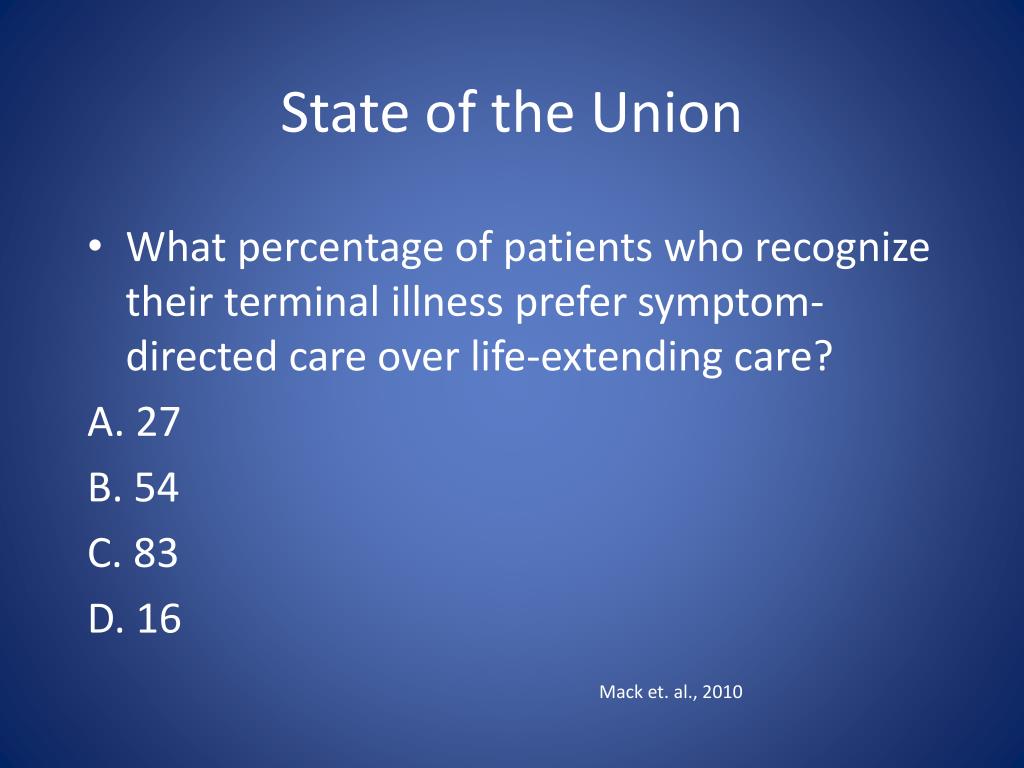 State of the Union

• What percentage of patients who recognize their terminal illness prefer symptom-directed care over life-extending care?

A. 27

B. 54

C. 83

D. 16

Mack et. al., 2010